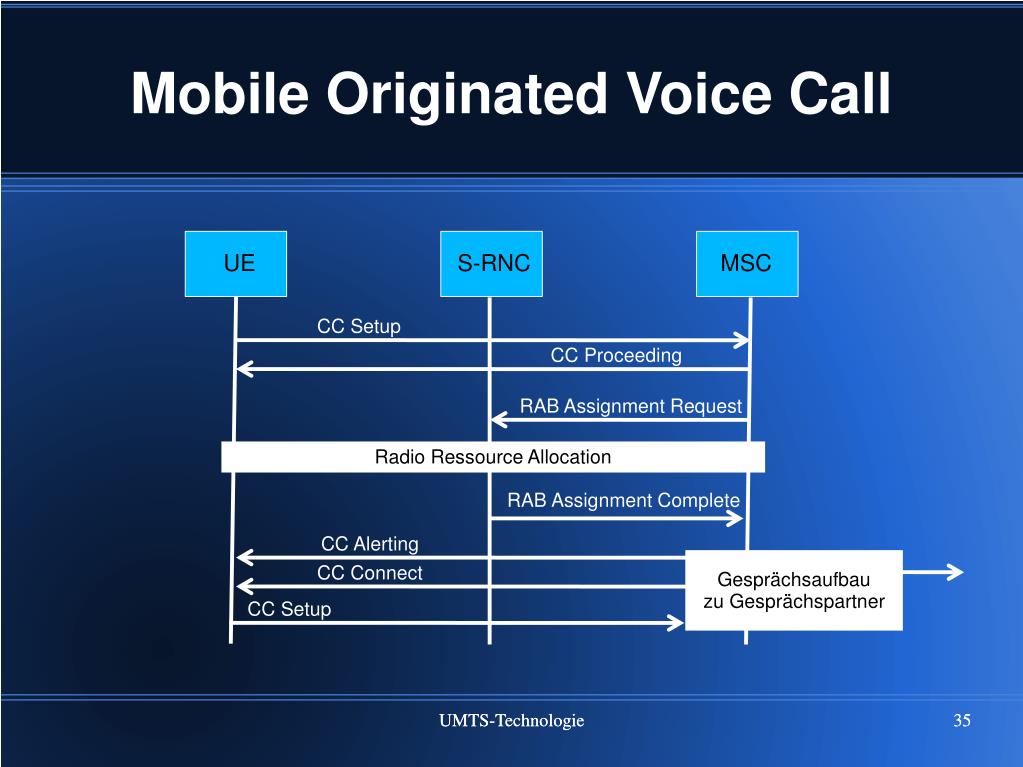 Mobile Originated Voice Call

UE

S-RNC

MSC

CC Setup

CC Proceeding

RAB Assignment Request

Radio Ressource Allocation

RAB Assignment Complete

CC Alerting

CC Connect

CC Setup

Gesprächsaufbau zu Gesprächspartner

UMTS-Technologie

35